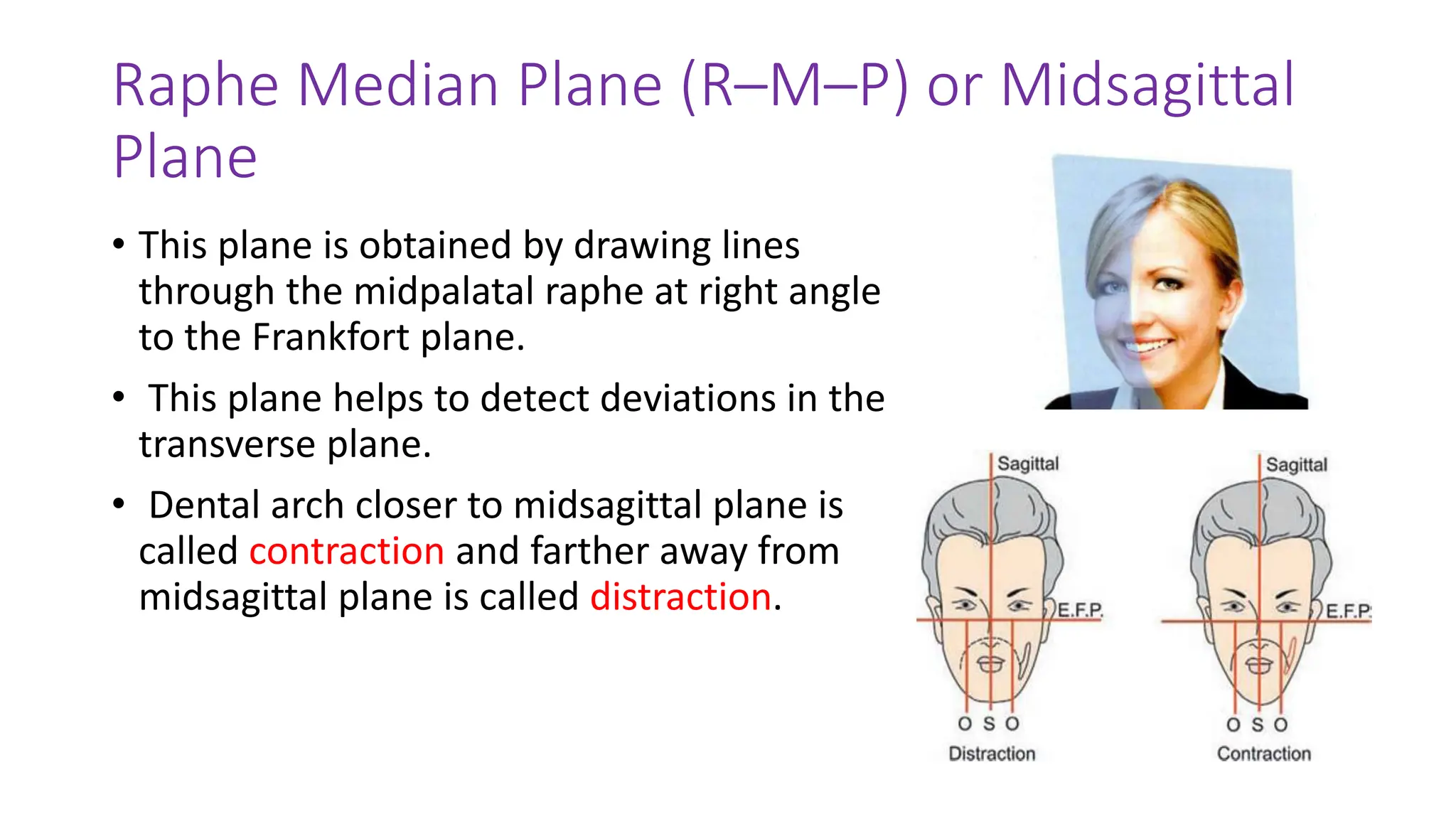 Raphe Median Plane (R–M–P) or Midsagittal Plane

• This plane is obtained by drawing lines through the midpalatal raphe at right angle to the Frankfort plane.

• This plane helps to detect deviations in the transverse plane.

• Dental arch closer to midsagittal plane is called contraction and farther away from midsagittal plane is called distraction.

Sagittal
E.F.P.
O S O
Distraction

Sagittal
E.F.P.
O S O
Contraction